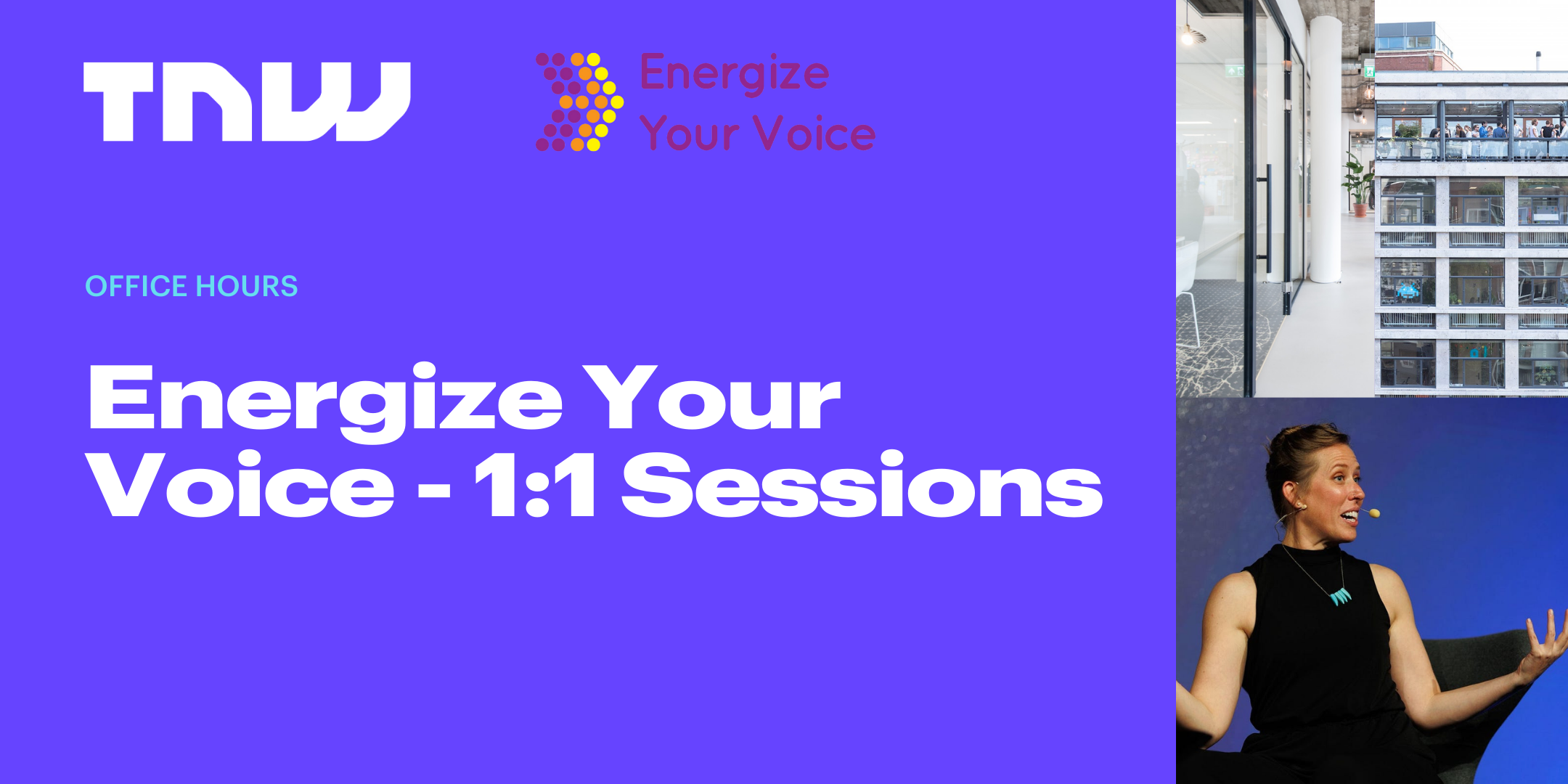 TNW

Energize Your Voice

OFFICE HOURS

Energize Your Voice - 1:1 Sessions